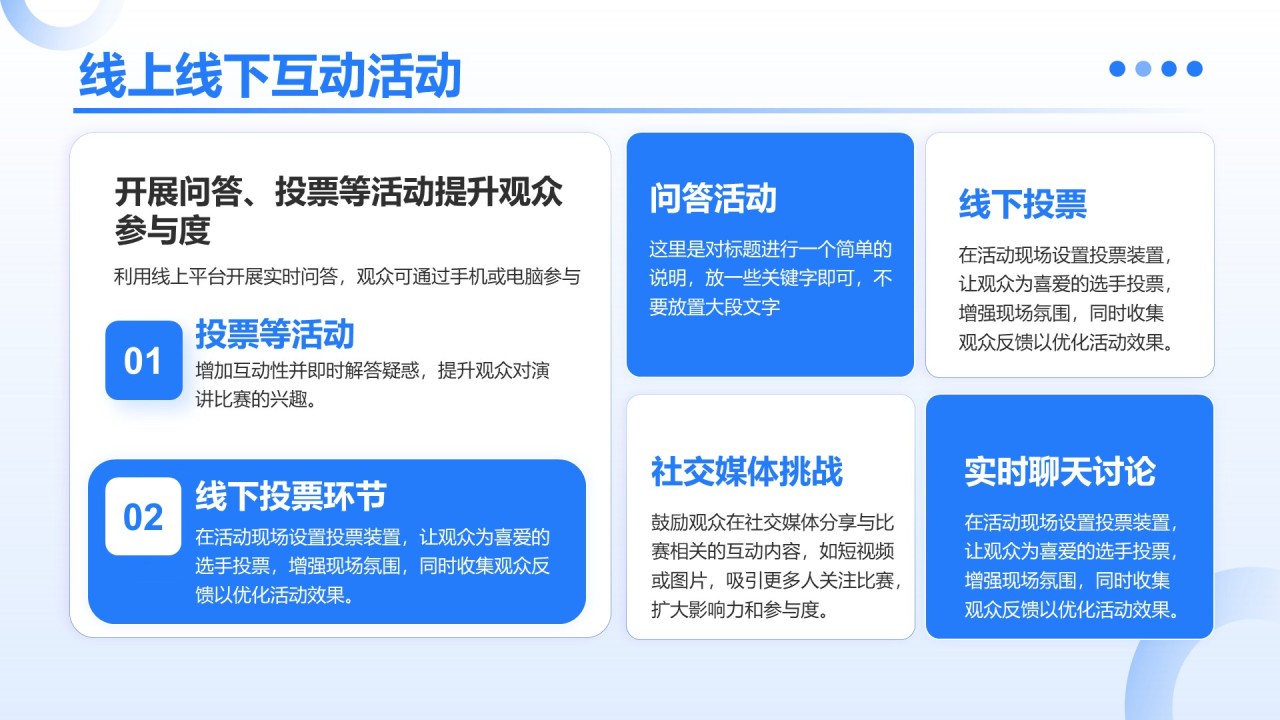 线上线下互动活动

开展问答、投票等活动提升观众参与度

利用线上平台开展实时问答，观众可通过手机或电脑参与

01

投票等活动

增加互动性并即时解答疑惑，提升观众对演讲比赛的兴趣。

02

线下投票环节

在活动现场设置投票装置，让观众为喜爱的选手投票，增强现场氛围，同时收集观众反馈以优化活动效果。

问答活动

这里是对标题进行一个简单的说明，放一些关键字即可，不要放置大段文字

线下投票

在活动现场设置投票装置，让观众为喜爱的选手投票，增强现场氛围，同时收集观众反馈以优化活动效果。

社交媒体挑战

鼓励观众在社交媒体分享与比赛相关的互动内容，如短视频或图片，吸引更多人关注比赛，扩大影响力和参与度。

实时聊天讨论

在活动现场设置投票装置，让观众为喜爱的选手投票，增强现场氛围，同时收集观众反馈以优化活动效果。